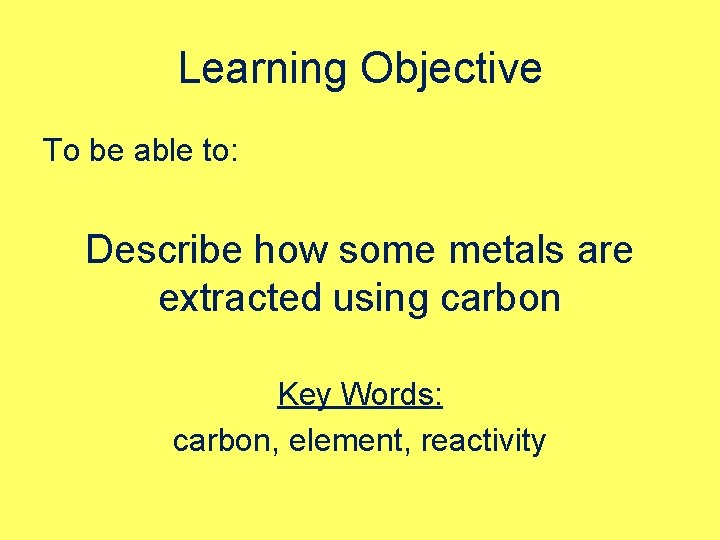 Learning Objective

To be able to:

Describe how some metals are extracted using carbon

Key Words:

carbon, element, reactivity